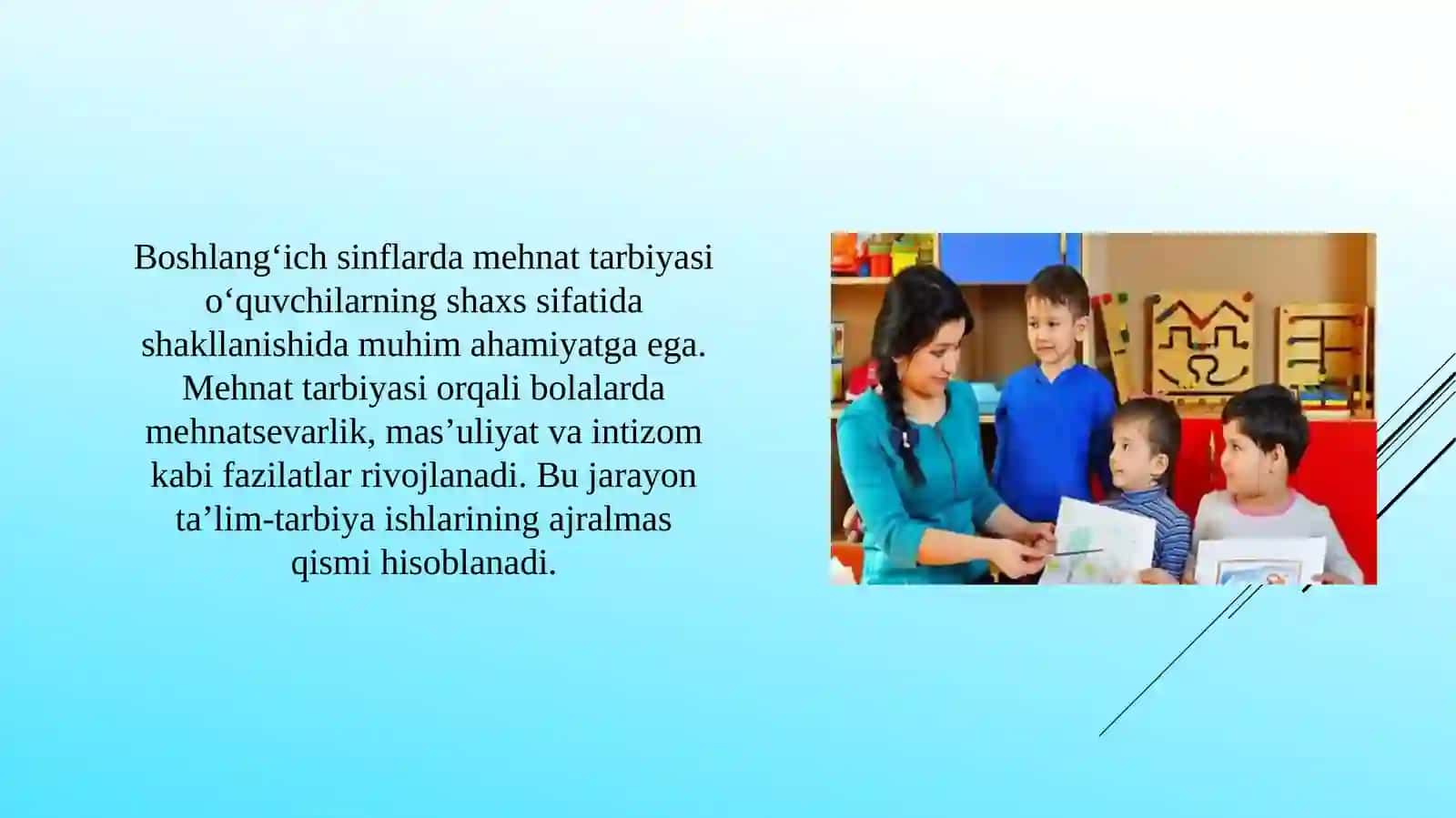 Boshlang‘ich sinflarda mehnat tarbiyasi o‘quvchilarning shaxs sifatida shakllanishida muhim ahamiyatga ega. Mehnat tarbiyasi orqali bolalarda mehnatsevarlik, mas’uliyat va intizom kabi fazilatlar rivojlanadi. Bu jarayon ta’lim-tarbiya ishlarining ajralmas qismi hisoblanadi.